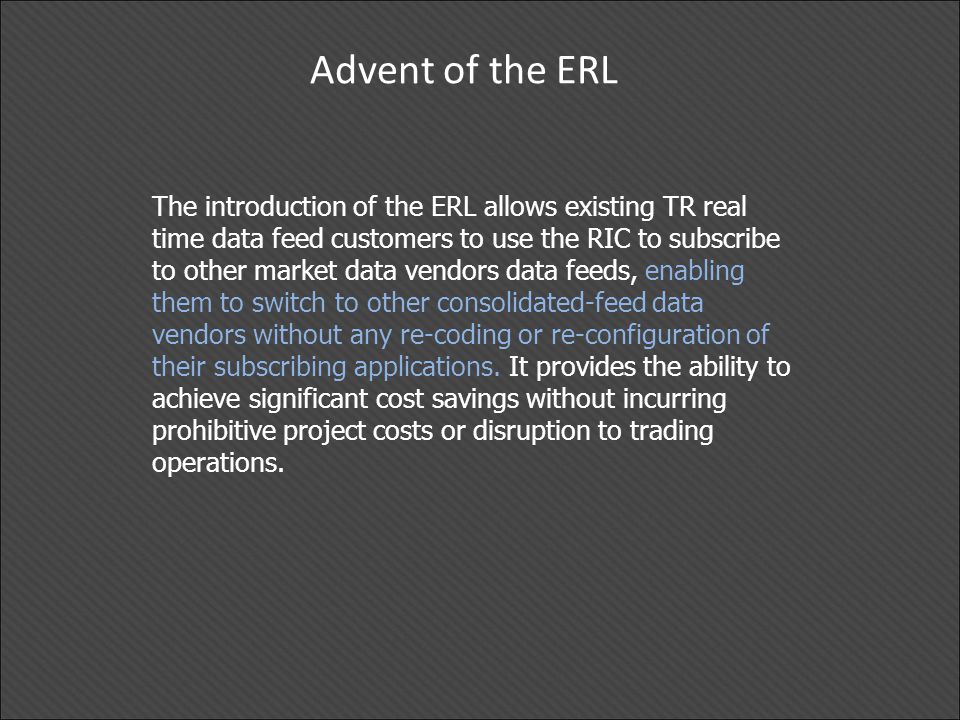 Advent of the ERL

The introduction of the ERL allows existing TR real time data feed customers to use the RIC to subscribe to other market data vendors data feeds, enabling them to switch to other consolidated-feed data vendors without any re-coding or re-configuration of their subscribing applications. It provides the ability to achieve significant cost savings without incurring prohibitive project costs or disruption to trading operations.